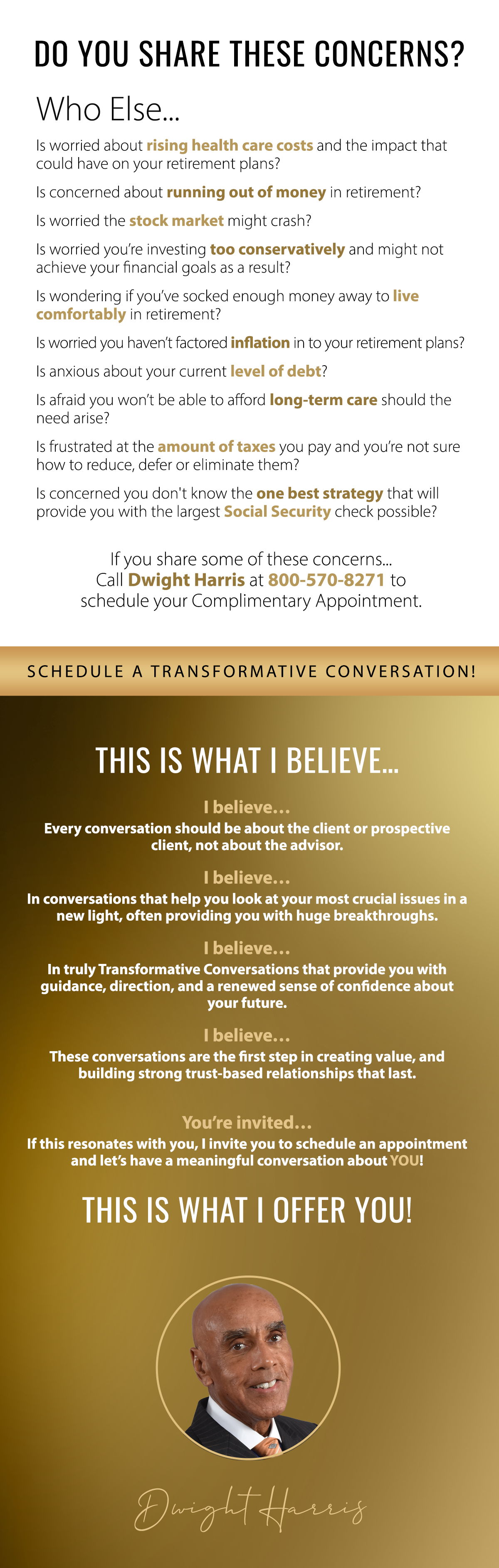 DO YOU SHARE THESE CONCERNS?

Who Else...

Is worried about rising health care costs and the impact that could have on your retirement plans?

Is concerned about running out of money in retirement?

Is worried the stock market might crash?

Is worried you're investing too conservatively and might not achieve your financial goals as a result?

Is wondering if you've socked enough money away to live comfortably in retirement?

Is worried you haven't factored inflation in to your retirement plans?

Is anxious about your current level of debt?

Is afraid you won't be able to afford long-term care should the need arise?

Is frustrated at the amount of taxes you pay and you're not sure how to reduce, defer or eliminate them?

Is concerned you don't know the one best strategy that will provide you with the largest Social Security check possible?

If you share some of these concerns... Call Dwight Harris at 800-570-8271 to schedule your Complimentary Appointment.

SCHEDULE A TRANSFORMATIVE CONVERSATION!

THIS IS WHAT I BELIEVE...

I believe...
Every conversation should be about the client or prospective client, not about the advisor.

I believe...
In conversations that help you look at your most crucial issues in a new light, often providing you with huge breakthroughs.

I believe...
In truly Transformative Conversations that provide you with guidance, direction, and a renewed sense of confidence about your future.

I believe...
These conversations are the first step in creating value, and building strong trust-based relationships that last.

You're invited...
If this resonates with you, I invite you to schedule an appointment and let's have a meaningful conversation about YOU!

THIS IS WHAT I OFFER YOU!

Dwight Harris